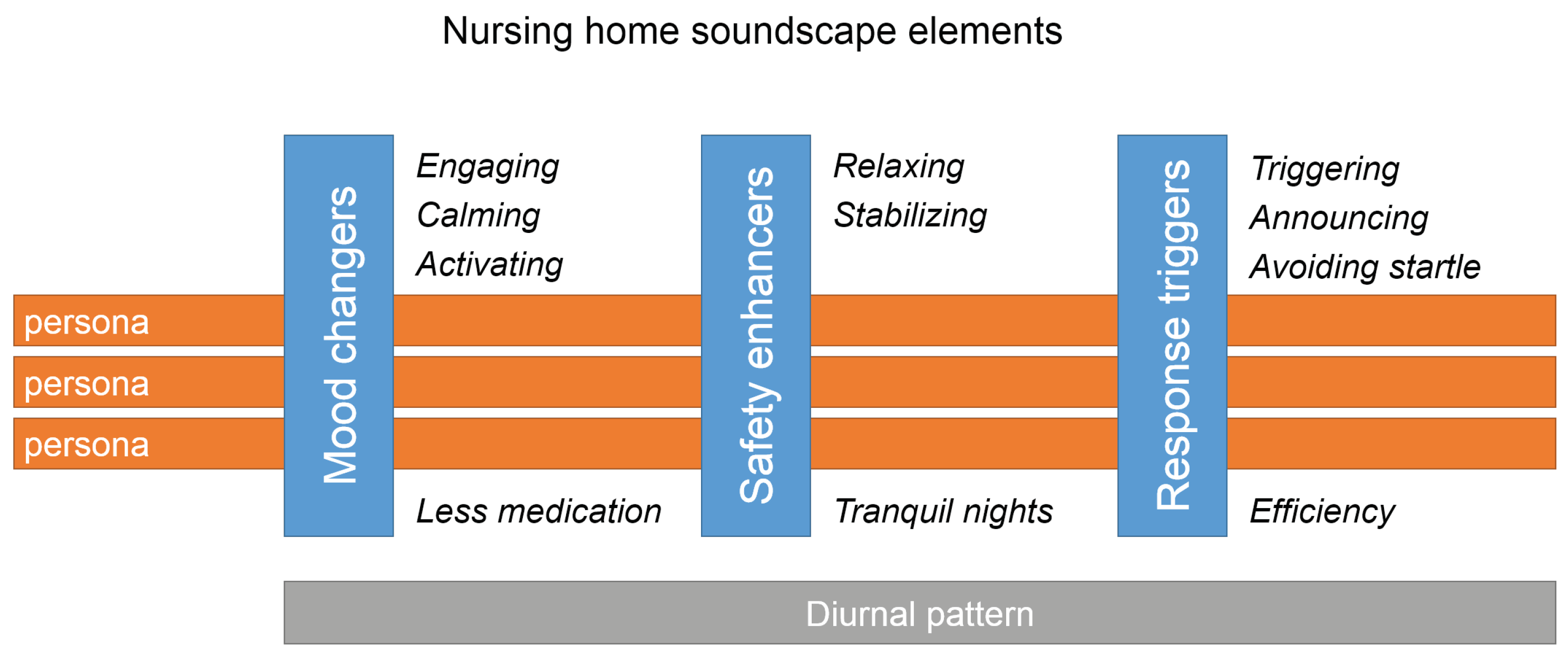 Nursing home soundscape elements

Mood changers

Engaging
Calming
Activating

Less medication

Safety enhancers

Relaxing
Stabilizing

Tranquil nights

Response triggers

Triggering
Announcing
Avoiding startle

Efficiency

persona
persona
persona

Diurnal pattern